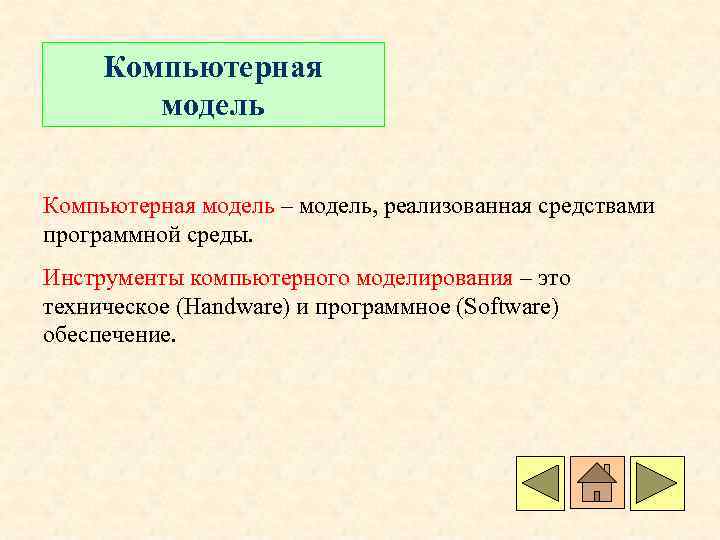 Компьютерная модель

Компьютерная модель – модель, реализованная средствами программной среды.

Инструменты компьютерного моделирования – это техническое (Handware) и программное (Software) обеспечение.